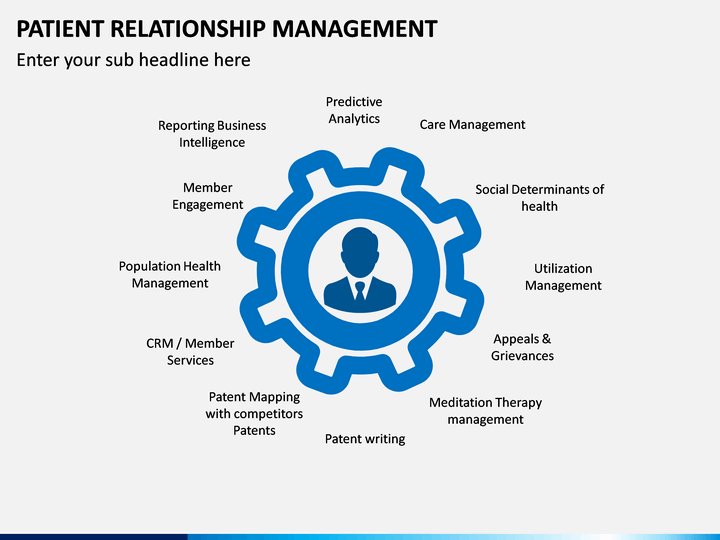 PATIENT RELATIONSHIP MANAGEMENT
Enter your sub headline here

Predictive Analytics

Care Management

Social Determinants of health

Utilization Management

Appeals & Grievances

Meditation Therapy management

Patent writing

Patent Mapping with competitors Patents

CRM / Member Services

Population Health Management

Member Engagement

Reporting Business Intelligence